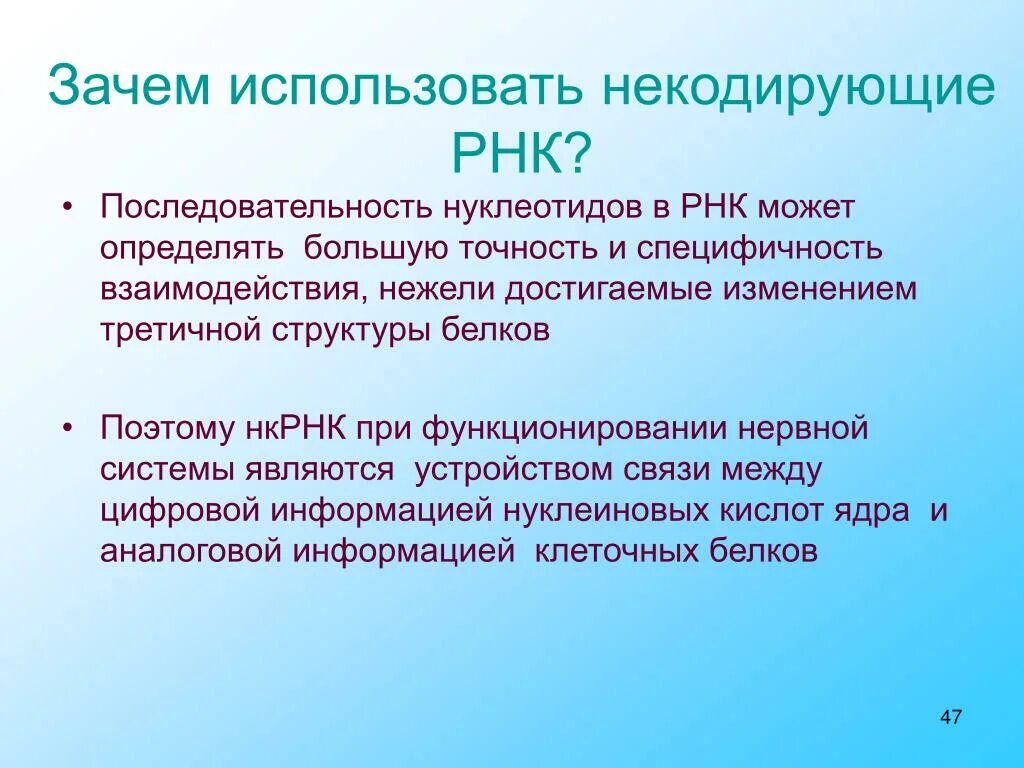 Зачем использовать некодирующие РНК?

• Последовательность нуклеотидов в РНК может определять большую точность и специфичность взаимодействия, нежели достигаемые изменением третичной структуры белков

• Поэтому нкРНК при функционировании нервной системы являются устройством связи между цифровой информацией нуклеиновых кислот ядра и аналоговой информацией клеточных белков

47